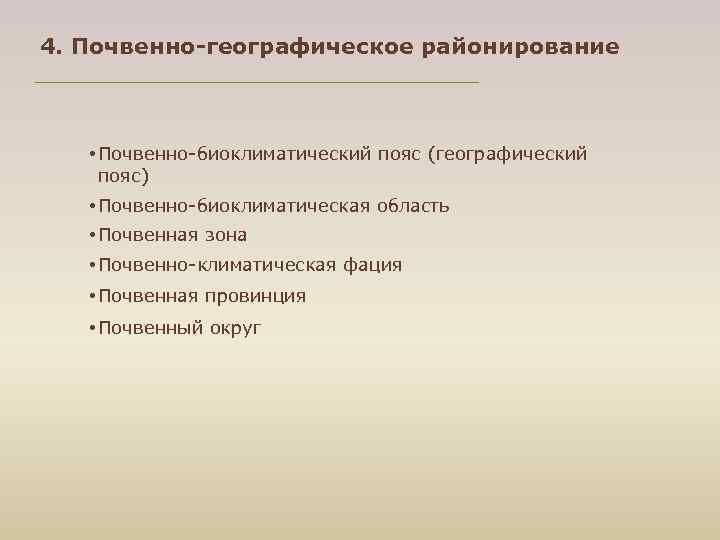 4. Почвенно-географическое районирование

• Почвенно-биоклиматический пояс (географический пояс)
• Почвенно-биоклиматическая область
• Почвенная зона
• Почвенно-климатическая фация
• Почвенная провинция
• Почвенный округ